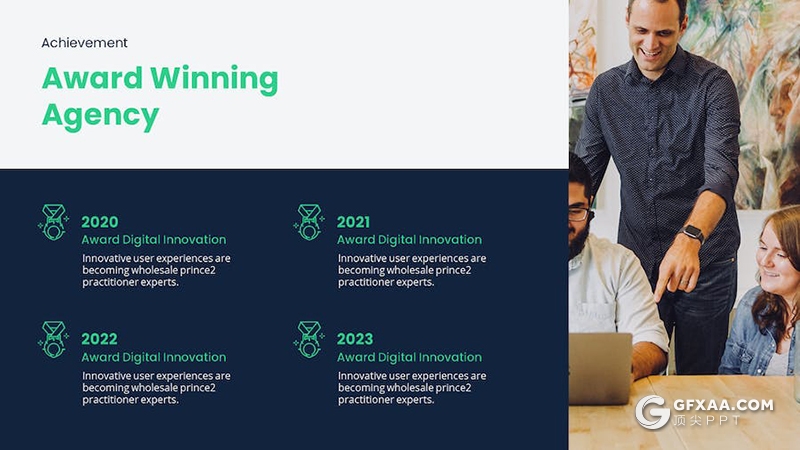 Achievement

Award Winning Agency

2020
Award Digital Innovation
Innovative user experiences are becoming wholesale prince2 practitioner experts.

2021
Award Digital Innovation
Innovative user experiences are becoming wholesale prince2 practitioner experts.

2022
Award Digital Innovation
Innovative user experiences are becoming wholesale prince2 practitioner experts.

2023
Award Digital Innovation
Innovative user experiences are becoming wholesale prince2 practitioner experts.

GFXAA.COM
顶尖PPT